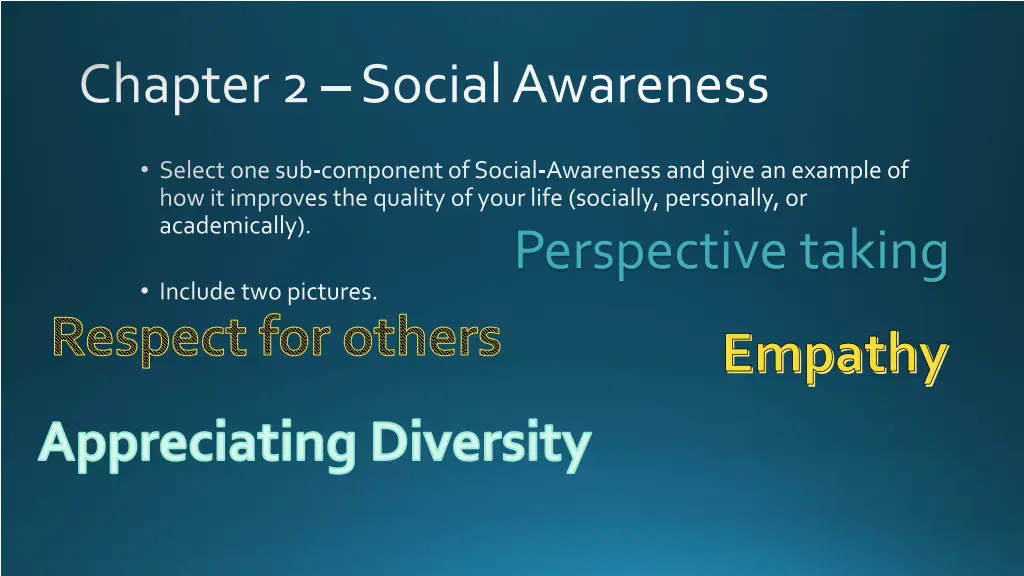 Chapter 2 – Social Awareness

• Select one sub-component of Social-Awareness and give an example of how it improves the quality of your life (socially, personally, or academically).

Perspective taking

• Include two pictures.

Respect for others

Empathy

Appreciating Diversity